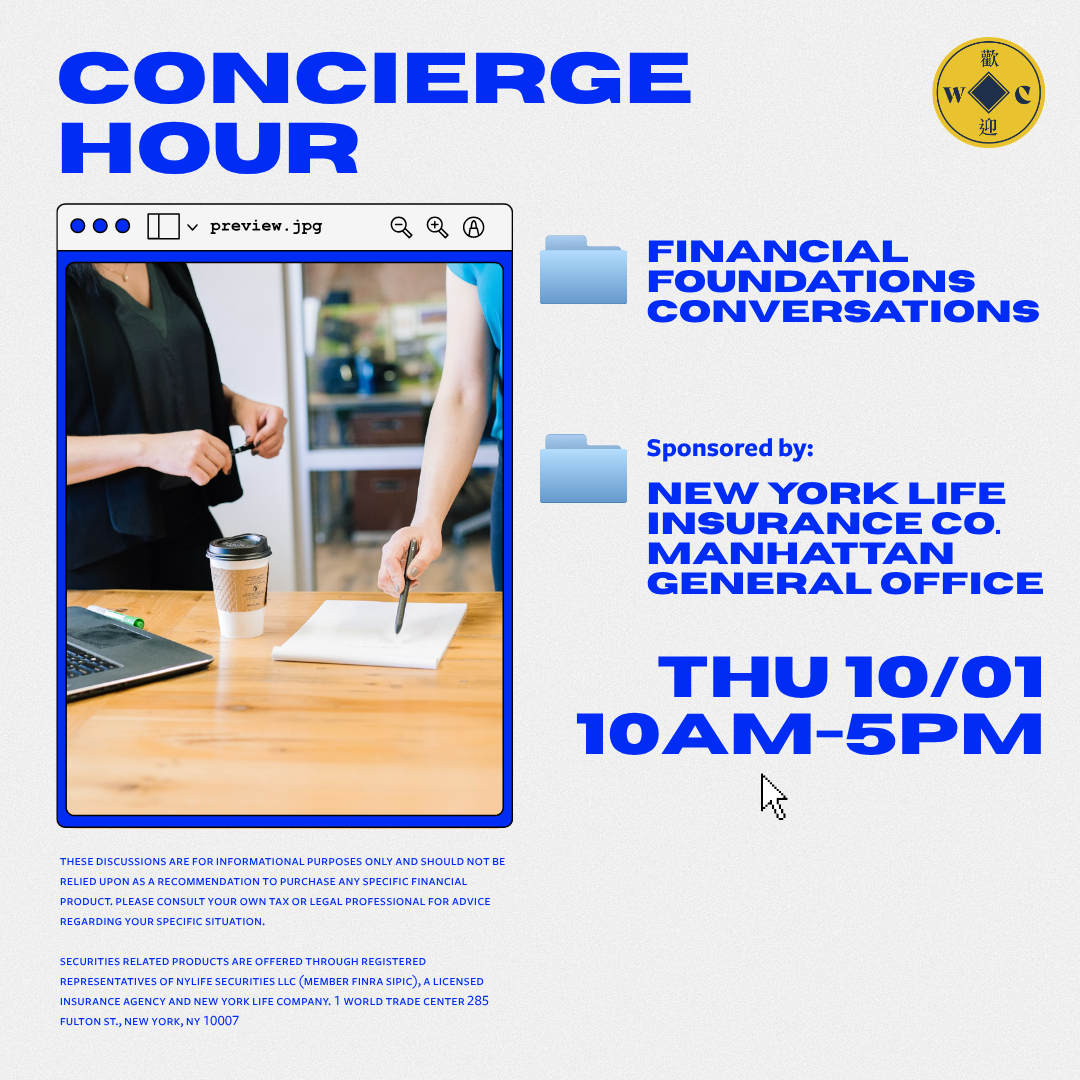 CONCIERGE HOUR

歡
W C
迎

preview.jpg

FINANCIAL FOUNDATIONS CONVERSATIONS

Sponsored by:

NEW YORK LIFE INSURANCE CO. MANHATTAN GENERAL OFFICE

THU 10/01
10AM-5PM

THESE DISCUSSIONS ARE FOR INFORMATIONAL PURPOSES ONLY AND SHOULD NOT BE RELIED UPON AS A RECOMMENDATION TO PURCHASE ANY SPECIFIC FINANCIAL PRODUCT. PLEASE CONSULT YOUR OWN TAX OR LEGAL PROFESSIONAL FOR ADVICE REGARDING YOUR SPECIFIC SITUATION.

SECURITIES RELATED PRODUCTS ARE OFFERED THROUGH REGISTERED REPRESENTATIVES OF NYLIFE SECURITIES LLC (MEMBER FINRA SIPIC), A LICENSED INSURANCE AGENCY AND NEW YORK LIFE COMPANY. 1 WORLD TRADE CENTER 285 FULTON ST., NEW YORK, NY 10007